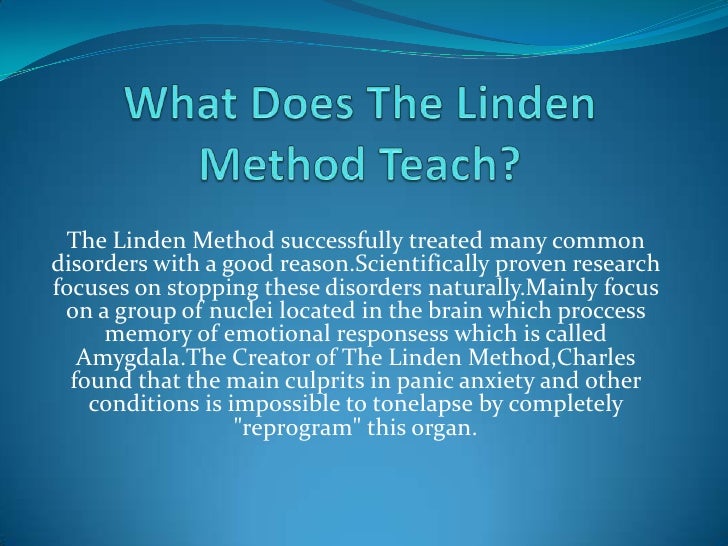 What Does The Linden Method Teach?

The Linden Method successfully treated many common disorders with a good reason.Scientifically proven research focuses on stopping these disorders naturally.Mainly focus on a group of nuclei located in the brain which proccess memory of emotional responsess which is called Amygdala.The Creator of The Linden Method,Charles found that the main culprits in panic anxiety and other conditions is impossible to tonelapse by completely "reprogram" this organ.